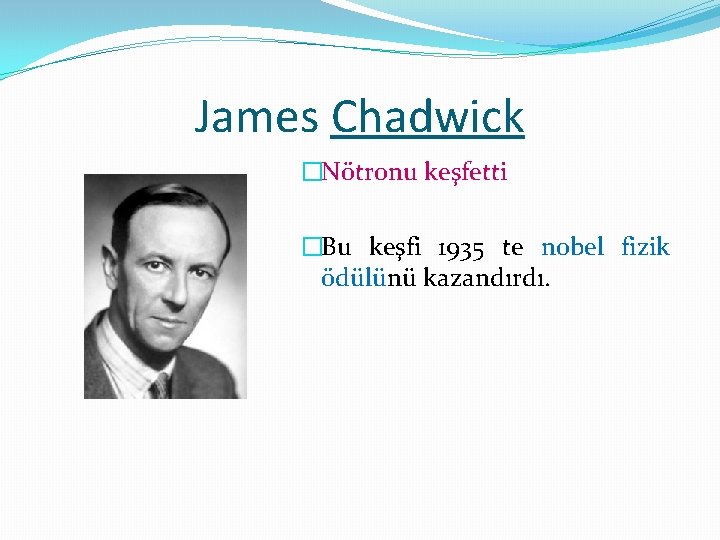 James Chadwick

□Nötronu keşfetti

□Bu keşfi 1935 te nobel fizik ödülünü kazandırdı.